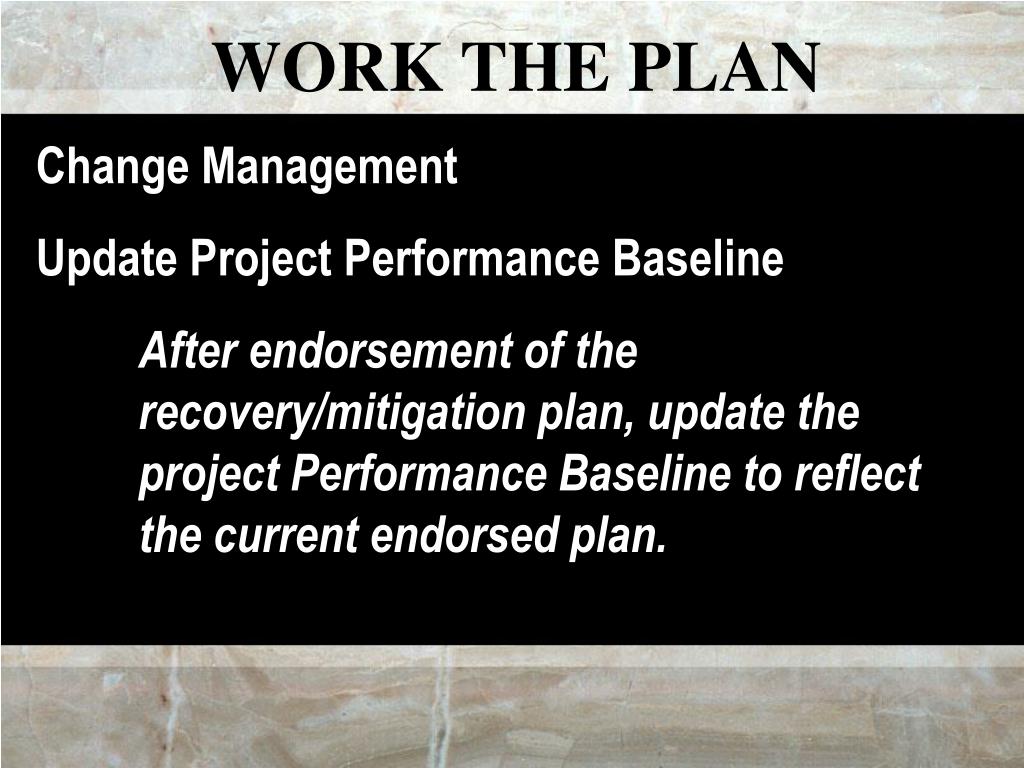 WORK THE PLAN

Change Management

Update Project Performance Baseline

After endorsement of the recovery/mitigation plan, update the project Performance Baseline to reflect the current endorsed plan.